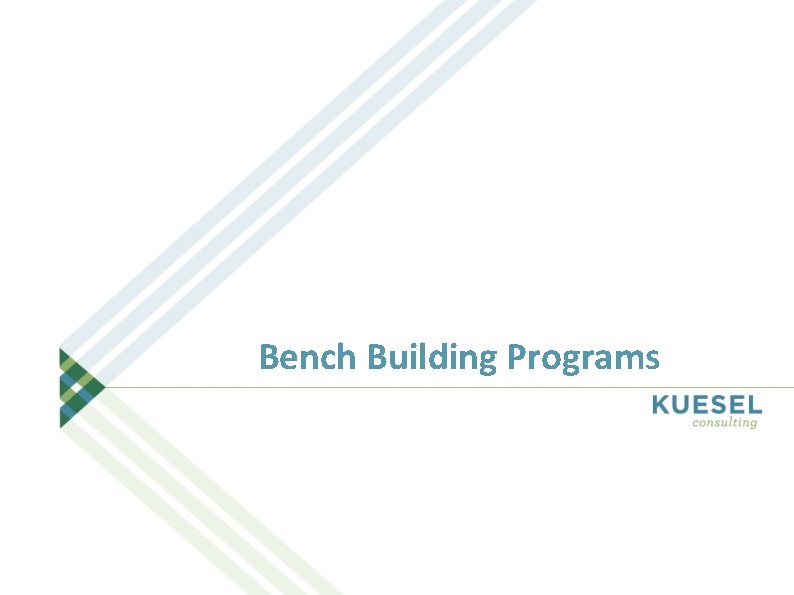 Bench Building Programs

KUESEL
consulting